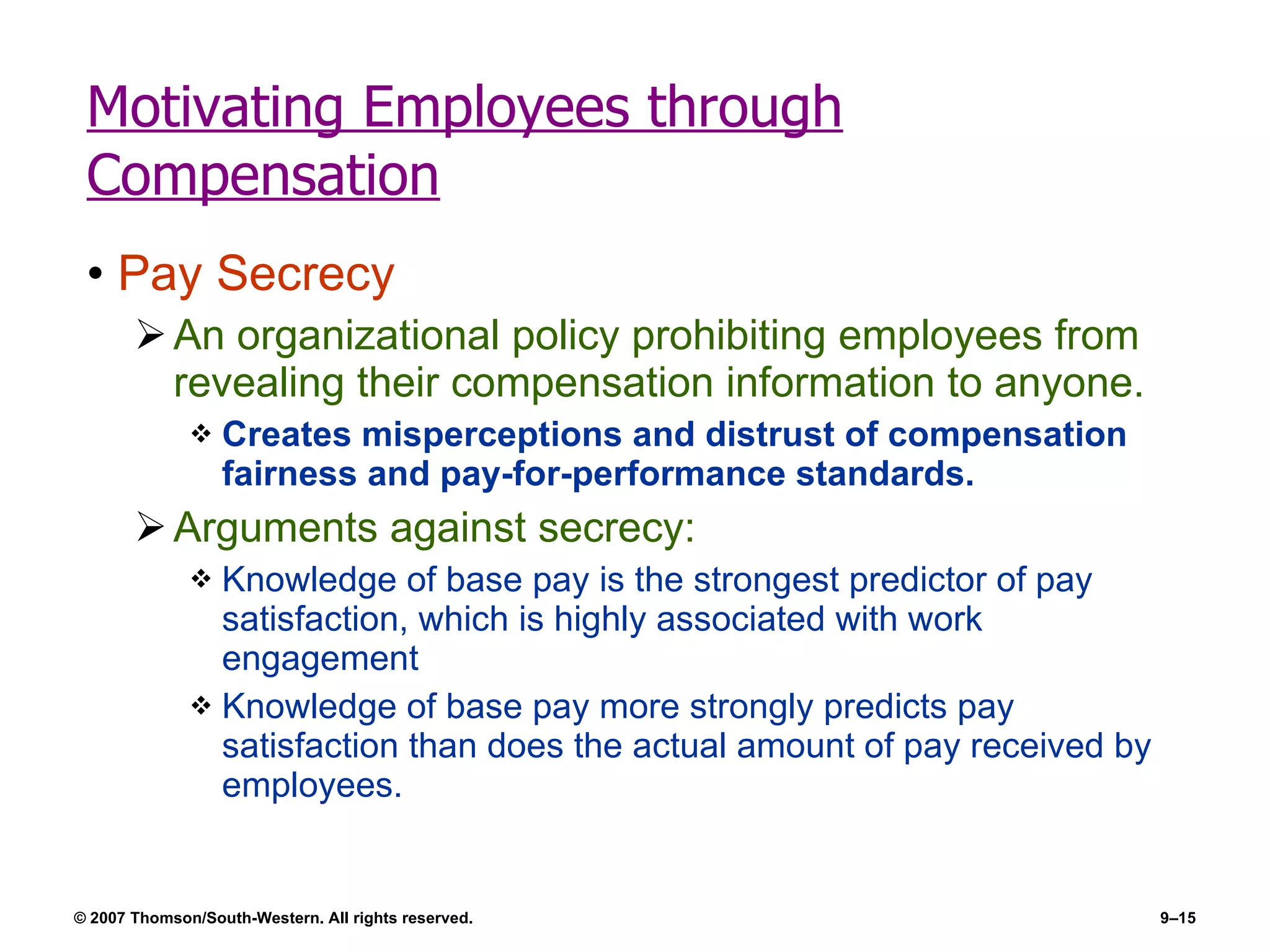 Motivating Employees through Compensation

• Pay Secrecy

➢ An organizational policy prohibiting employees from revealing their compensation information to anyone.

❖ Creates misperceptions and distrust of compensation fairness and pay-for-performance standards.

➢ Arguments against secrecy:

❖ Knowledge of base pay is the strongest predictor of pay satisfaction, which is highly associated with work engagement

❖ Knowledge of base pay more strongly predicts pay satisfaction than does the actual amount of pay received by employees.

© 2007 Thomson/South-Western. All rights reserved.

9–15